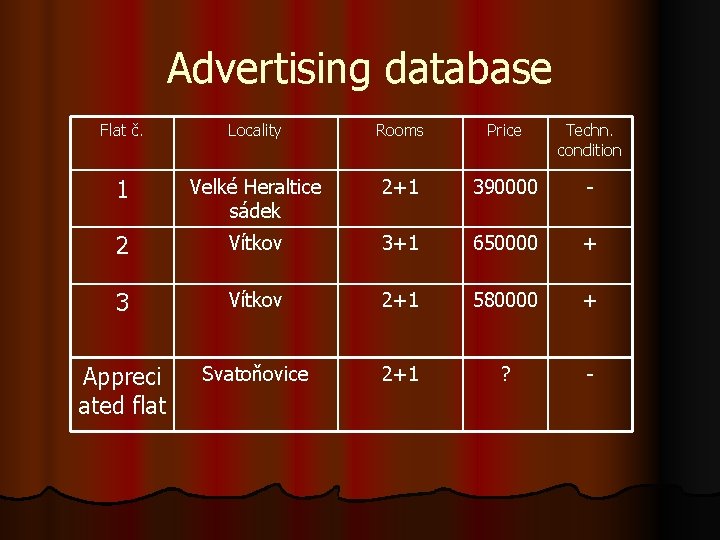 Advertising database

| Flat č. | Locality | Rooms | Price | Techn. condition |
|---|---|---|---|---|
| 1 | Velké Heraltice sádek | 2+1 | 390000 | - |
| 2 | Vítkov | 3+1 | 650000 | + |
| 3 | Vítkov | 2+1 | 580000 | + |
| Appreciated flat | Svatoňovice | 2+1 | ? | - |